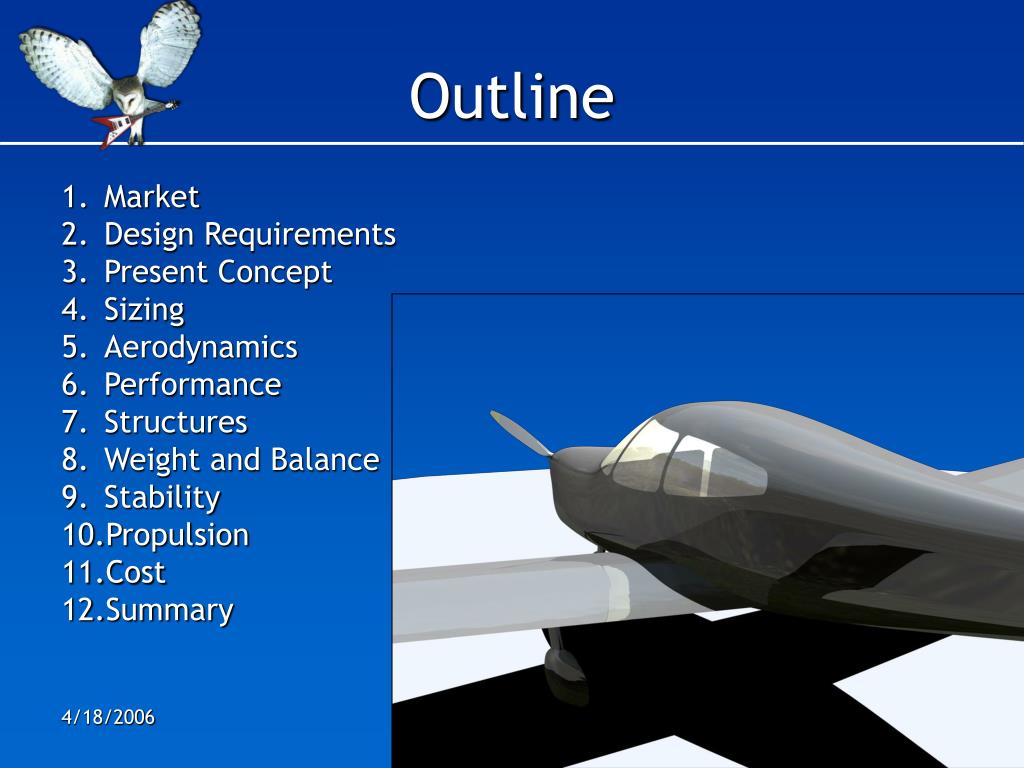 Outline

1. Market
2. Design Requirements
3. Present Concept
4. Sizing
5. Aerodynamics
6. Performance
7. Structures
8. Weight and Balance
9. Stability
10.Propulsion
11.Cost
12.Summary

4/18/2006